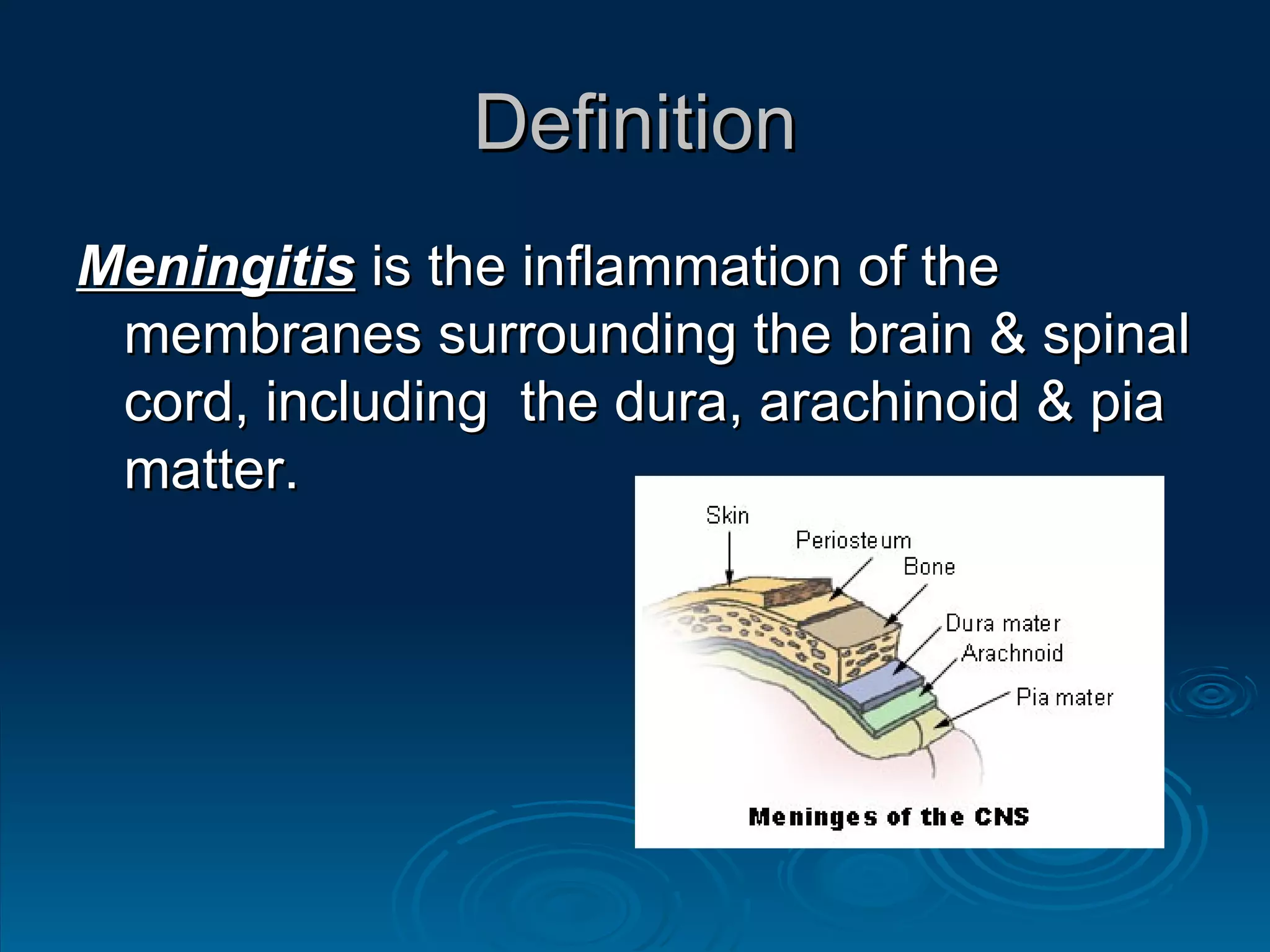 Definition

Meningitis is the inflammation of the membranes surrounding the brain & spinal cord, including  the dura, arachinoid & pia matter.

Skin
Periosteum
Bone
Dura mater
Arachnoid
Pia mater

Meninges of the CNS